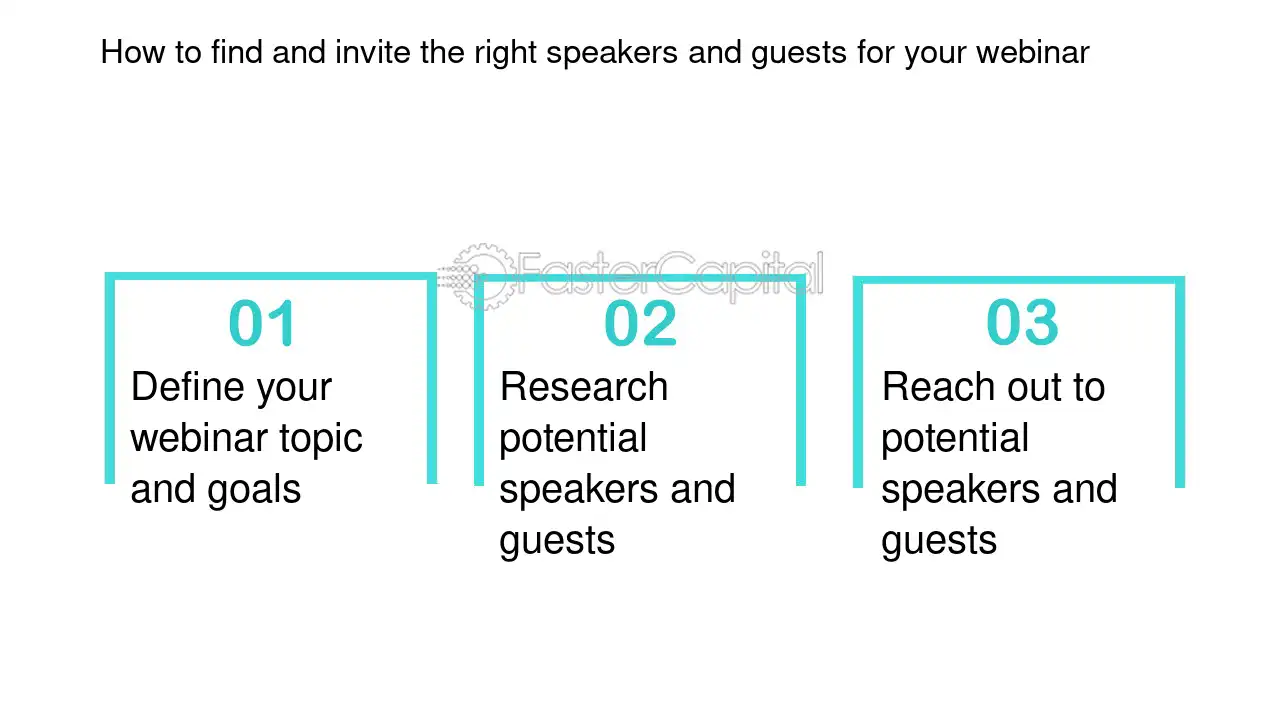 How to find and invite the right speakers and guests for your webinar

FasterCapital

01
Define your webinar topic and goals

02
Research potential speakers and guests

03
Reach out to potential speakers and guests